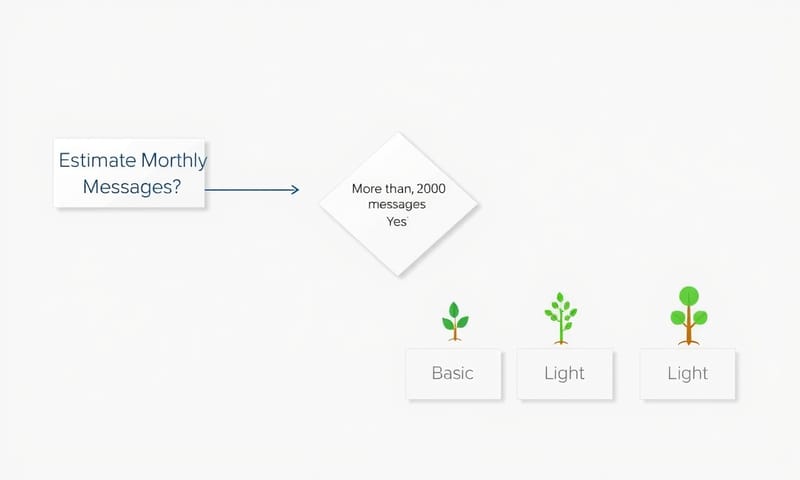 Estimate Morthly Messages?

More than, 2000 messages Yes

Basic

Light

Light